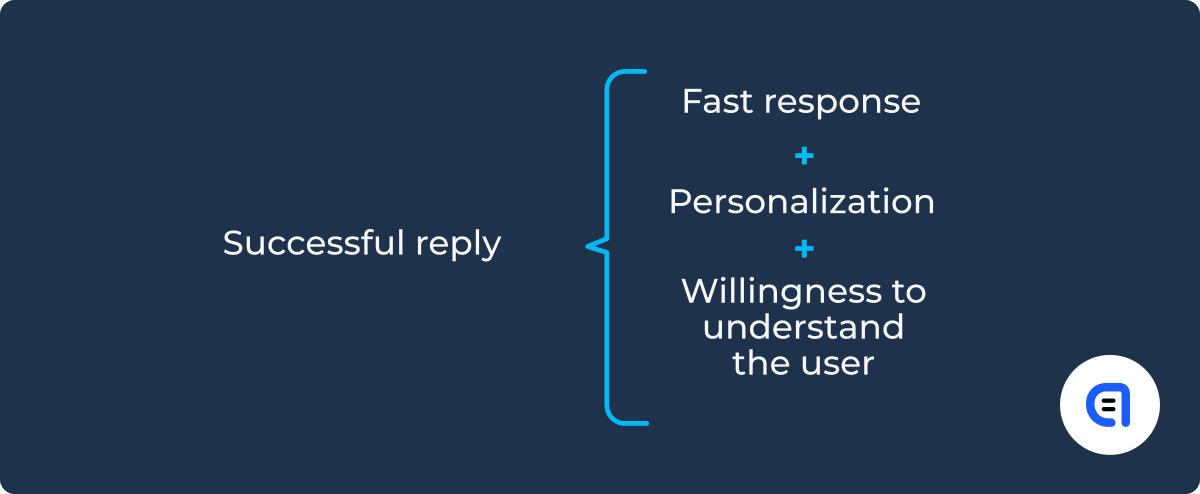 Successful reply

Fast response
+
Personalization
+
Willingness to understand the user